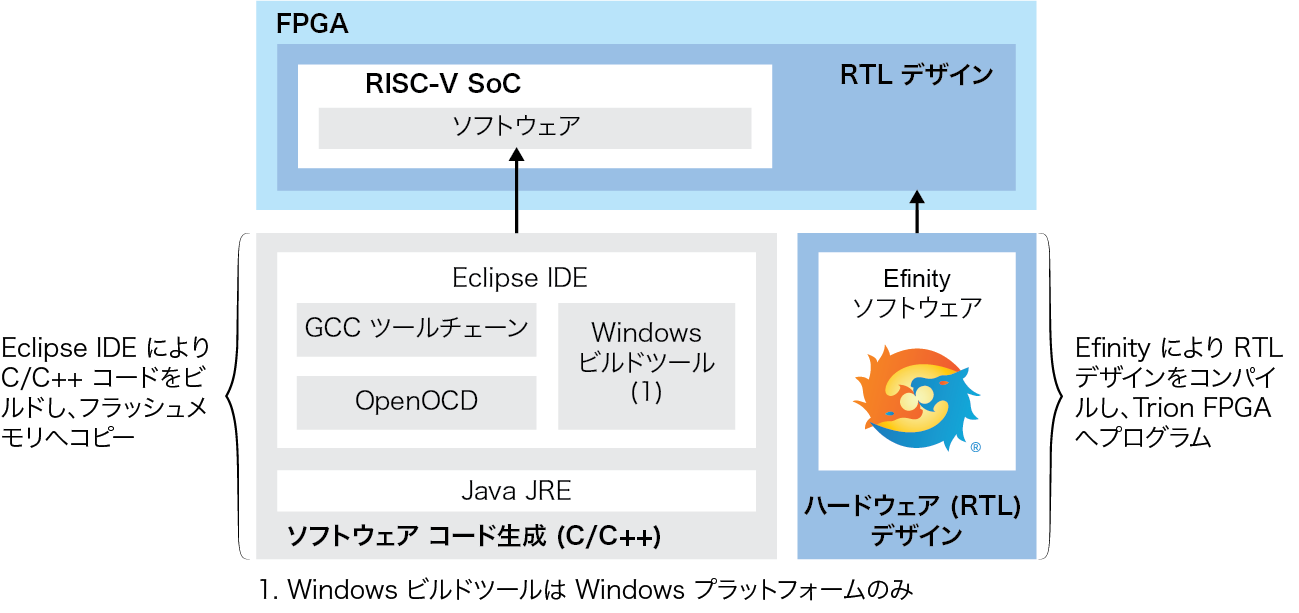 FPGA

RISC-V SoC

ソフトウェア

RTL デザイン

Eclipse IDE により C/C++ コードをビルドし、フラッシュメモリへコピー

Eclipse IDE

GCC ツールチェーン

OpenOCD

Windows ビルドツール (1)

Java JRE

ソフトウェア コード生成 (C/C++)

Efinity ソフトウェア

®

ハードウェア (RTL) デザイン

Efinity により RTL デザインをコンパイルし、Trion FPGA へプログラム

1. Windows ビルドツールは Windows プラットフォームのみ